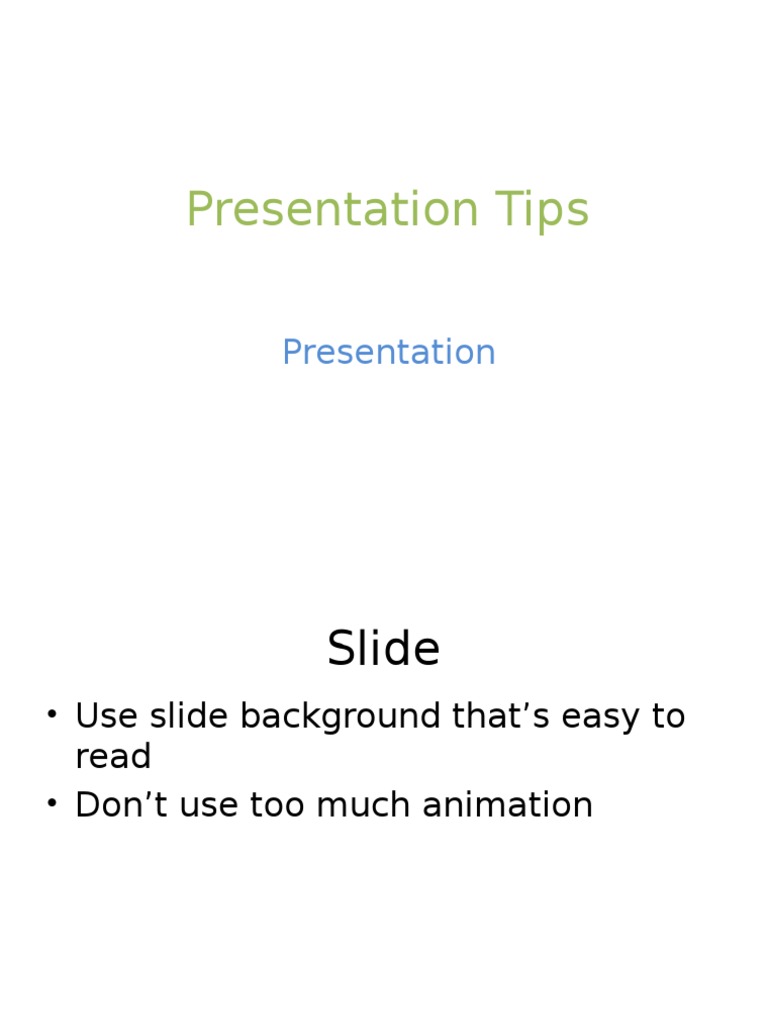 Presentation Tips

Presentation

Slide

• Use slide background that’s easy to read
• Don’t use too much animation